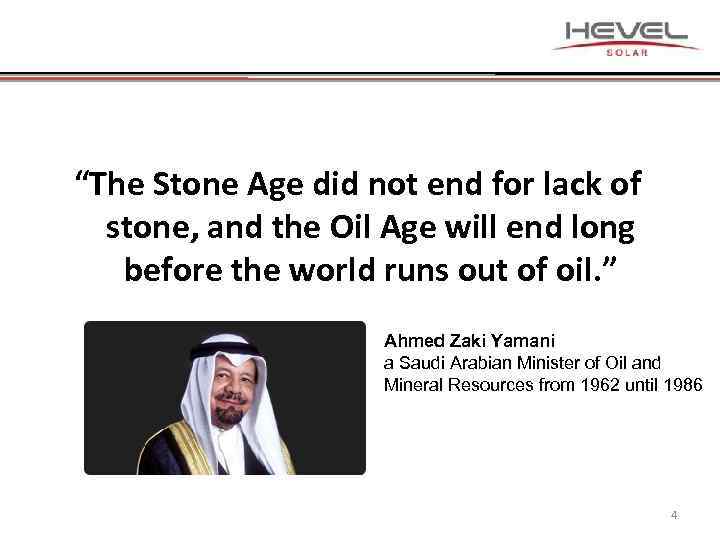 HEVEL
SOLAR

“The Stone Age did not end for lack of stone, and the Oil Age will end long before the world runs out of oil.”

Ahmed Zaki Yamani
a Saudi Arabian Minister of Oil and Mineral Resources from 1962 until 1986

4